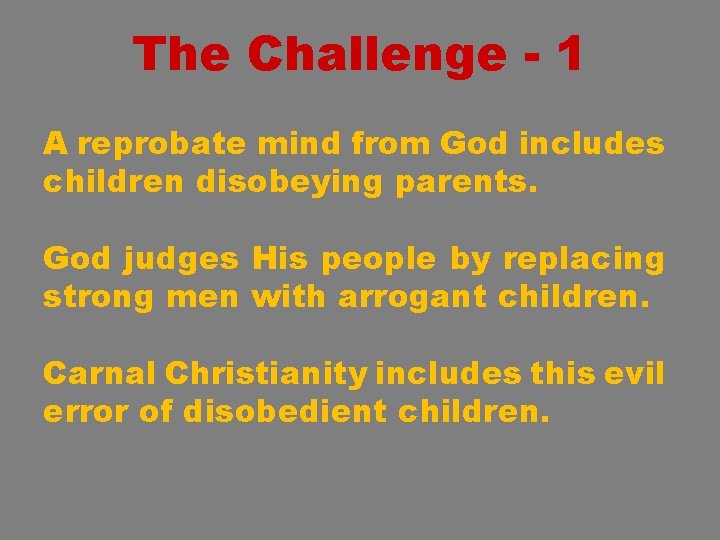 The Challenge - 1

A reprobate mind from God includes children disobeying parents.

God judges His people by replacing strong men with arrogant children.

Carnal Christianity includes this evil error of disobedient children.